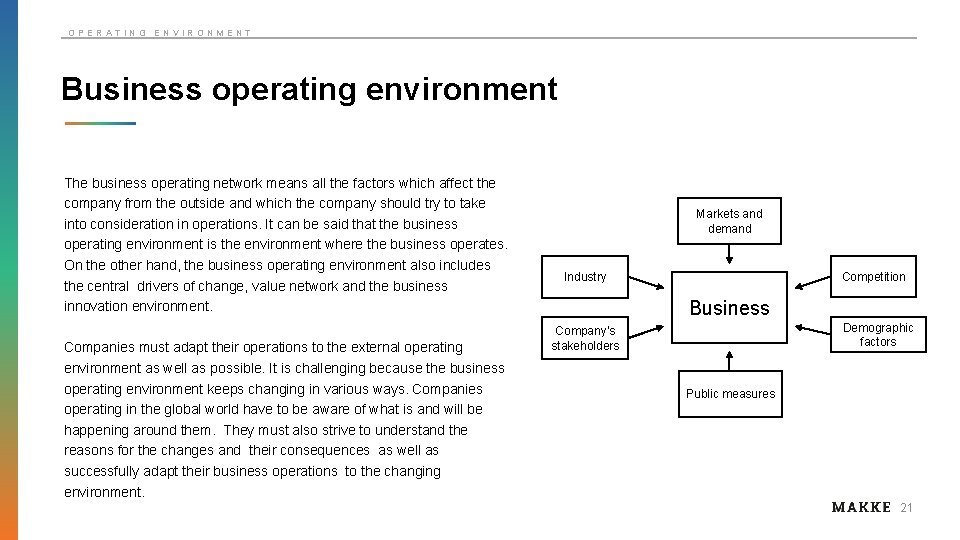 OPERATING ENVIRONMENT

Business operating environment

The business operating network means all the factors which affect the company from the outside and which the company should try to take into consideration in operations. It can be said that the business operating environment is the environment where the business operates. On the other hand, the business operating environment also includes the central drivers of change, value network and the business innovation environment.

Companies must adapt their operations to the external operating environment as well as possible. It is challenging because the business operating environment keeps changing in various ways. Companies operating in the global world have to be aware of what is and will be happening around them. They must also strive to understand the reasons for the changes and their consequences as well as successfully adapt their business operations to the changing environment.

Markets and demand

Industry

Competition

Business

Company's stakeholders

Demographic factors

Public measures

MAKKE 21